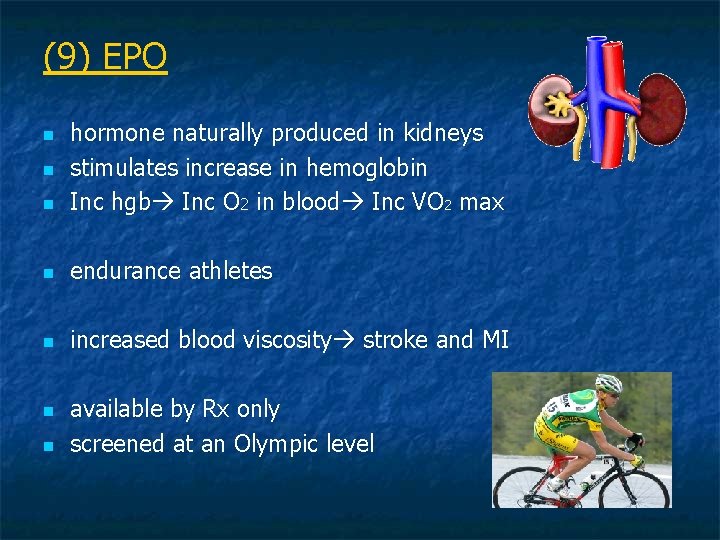 (9) EPO

- hormone naturally produced in kidneys
- stimulates increase in hemoglobin
- Inc hgb→ Inc $O_2$ in blood→ Inc $VO_2$ max

- endurance athletes

- increased blood viscosity→ stroke and MI

- available by Rx only
- screened at an Olympic level